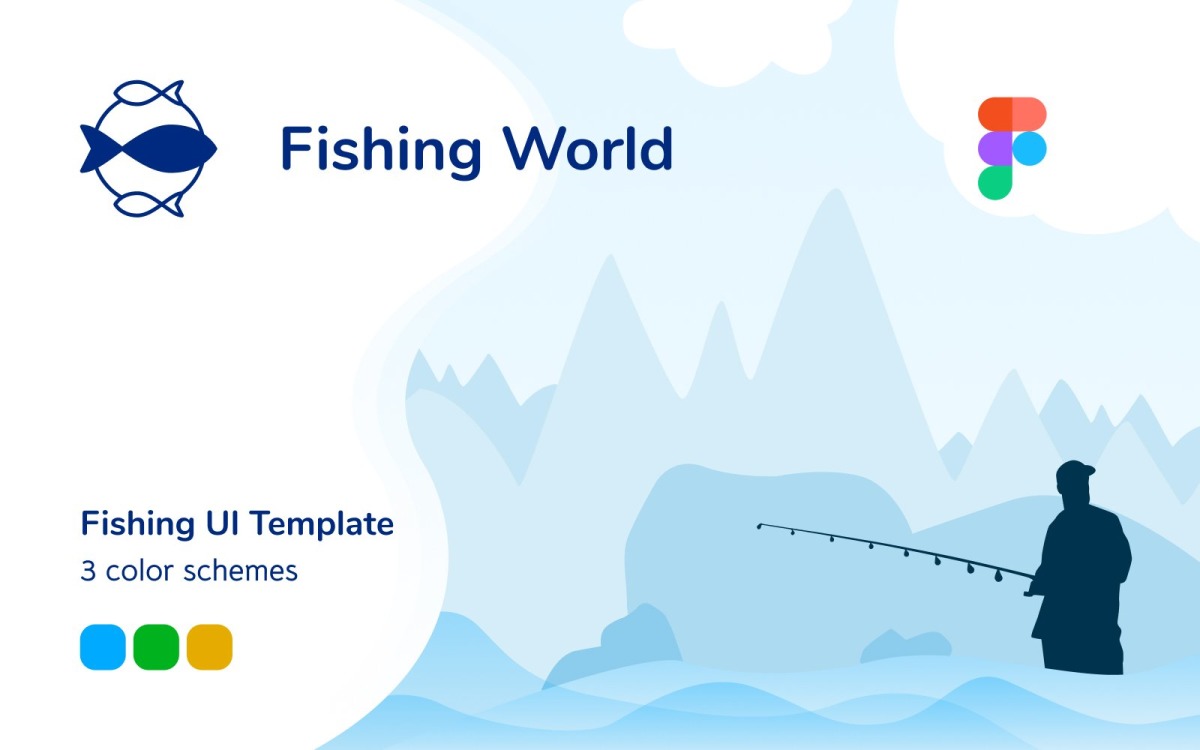 Fishing World

Fishing UI Template
3 color schemes